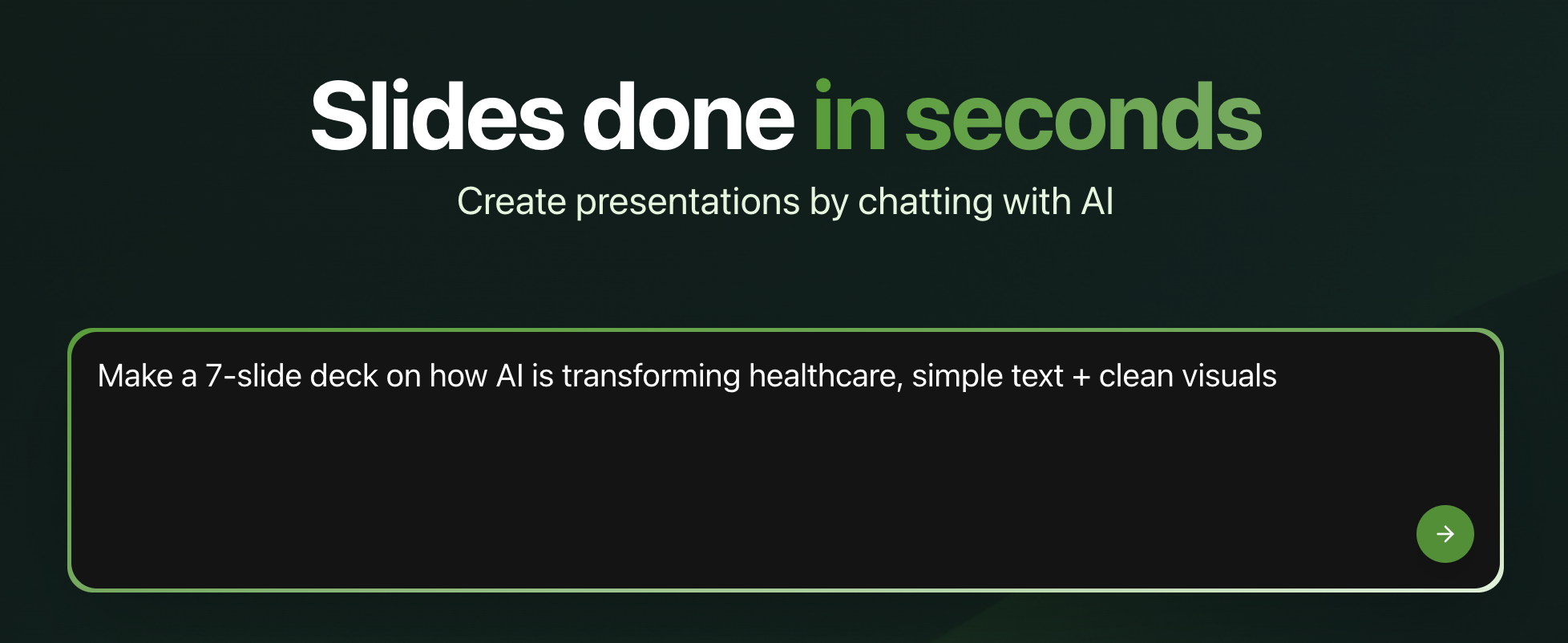 Slides done in seconds

Create presentations by chatting with AI

Make a 7-slide deck on how AI is transforming healthcare, simple text + clean visuals